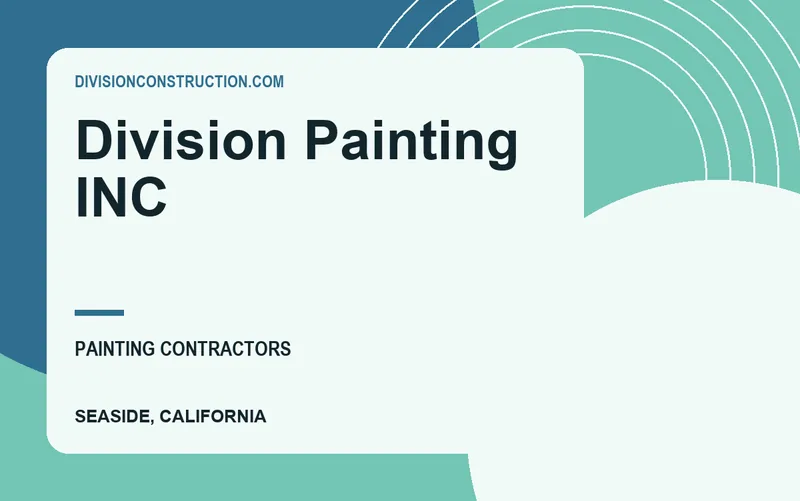 DIVISIONCONSTRUCTION.COM

Division Painting INC

PAINTING CONTRACTORS

SEASIDE, CALIFORNIA